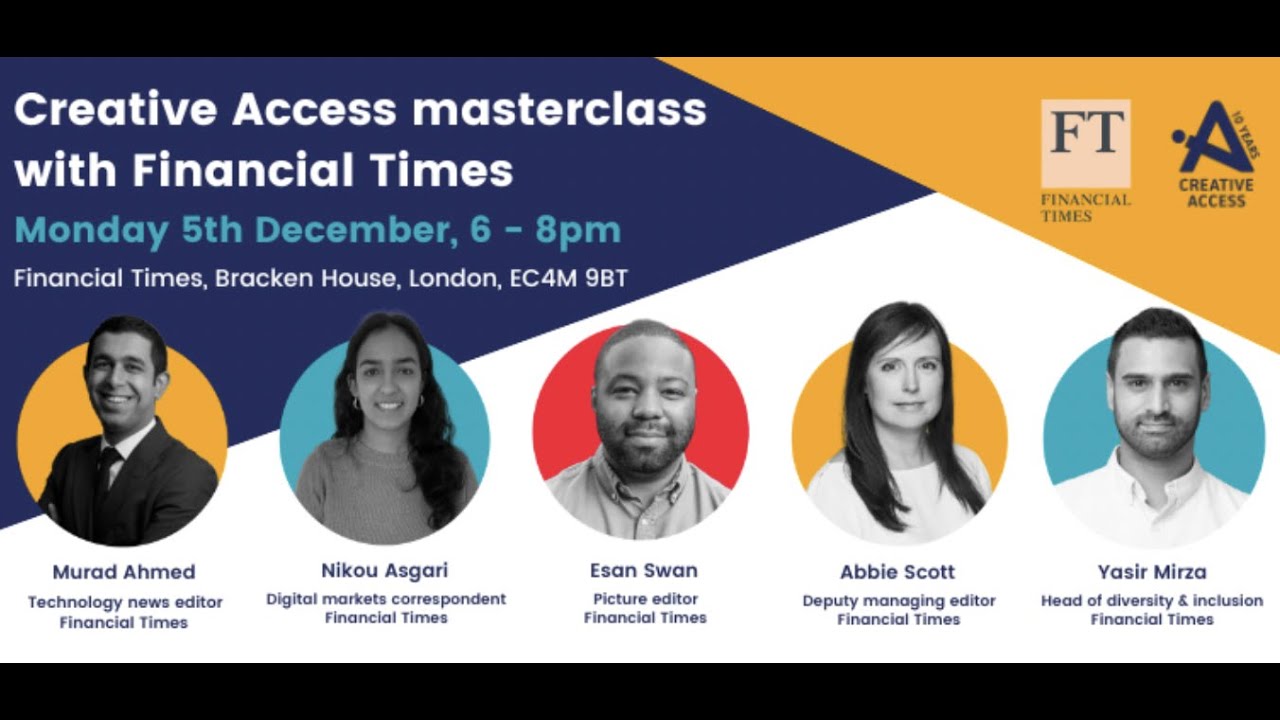 Creative Access masterclass with Financial Times

Monday 5th December, 6 - 8pm

Financial Times, Bracken House, London, EC4M 9BT

FT
FINANCIAL TIMES

10 YEARS
CREATIVE ACCESS

Murad Ahmed
Technology news editor
Financial Times

Nikou Asgari
Digital markets correspondent
Financial Times

Esan Swan
Picture editor
Financial Times

Abbie Scott
Deputy managing editor
Financial Times

Yasir Mirza
Head of diversity & inclusion
Financial Times